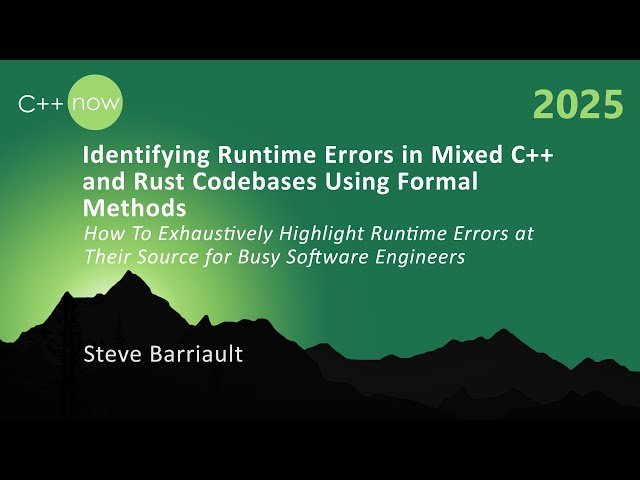 C++ now

2025

Identifying Runtime Errors in Mixed C++ and Rust Codebases Using Formal Methods

How To Exhaustively Highlight Runtime Errors at Their Source for Busy Software Engineers

Steve Barriault